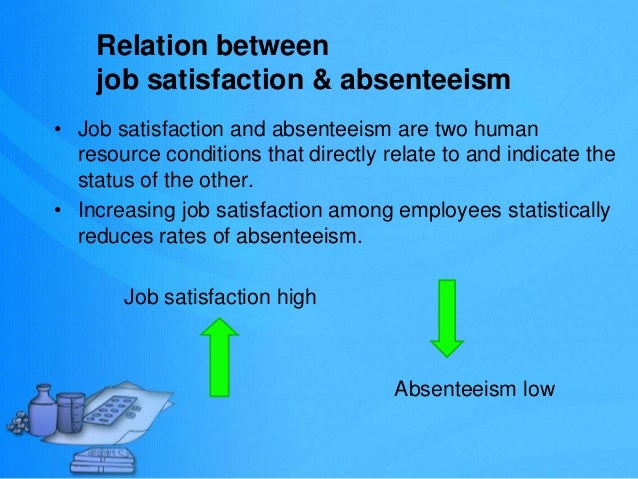 Relation between
job satisfaction & absenteeism

• Job satisfaction and absenteeism are two human resource conditions that directly relate to and indicate the status of the other.
• Increasing job satisfaction among employees statistically reduces rates of absenteeism.

Job satisfaction high

Absenteeism low